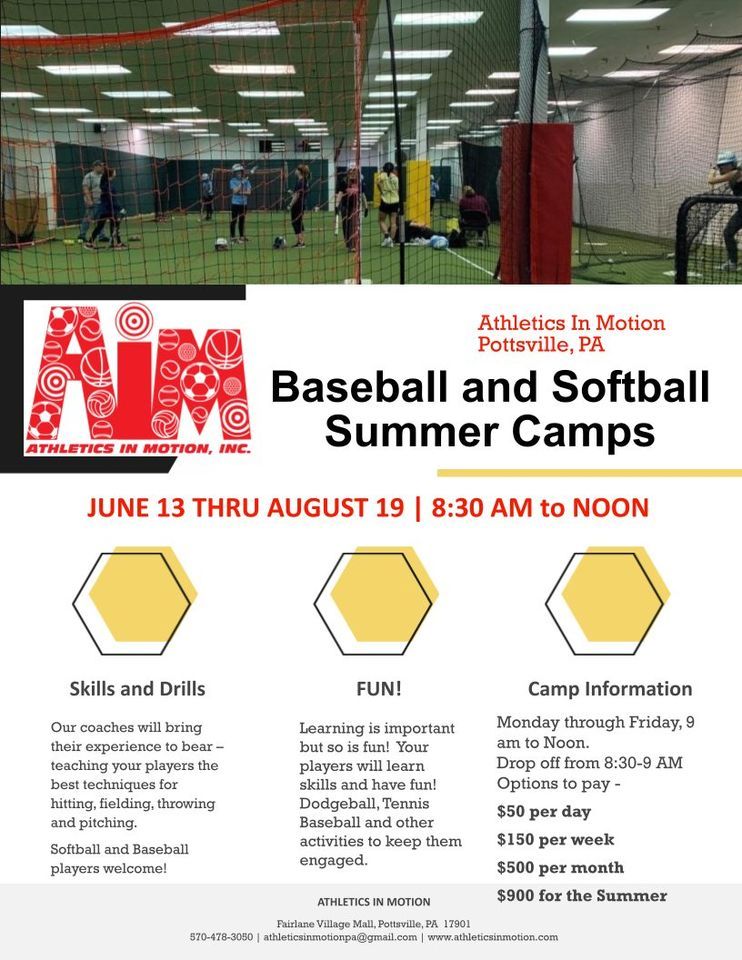 AIM
ATHLETICS IN MOTION, INC.

Athletics In Motion
Pottsville, PA

Baseball and Softball Summer Camps

JUNE 13 THRU AUGUST 19 | 8:30 AM to NOON

Skills and Drills

Our coaches will bring their experience to bear – teaching your players the best techniques for hitting, fielding, throwing and pitching.

Softball and Baseball players welcome!

FUN!

Learning is important but so is fun! Your players will learn skills and have fun! Dodgeball, Tennis Baseball and other activities to keep them engaged.

Camp Information

Monday through Friday, 9 am to Noon.
Drop off from 8:30-9 AM
Options to pay -

$50 per day

$150 per week

$500 per month

$900 for the Summer

ATHLETICS IN MOTION

Fairlane Village Mall, Pottsville, PA 17901
570-478-3050 | athleticsinmotionpa@gmail.com | www.athleticsinmotion.com